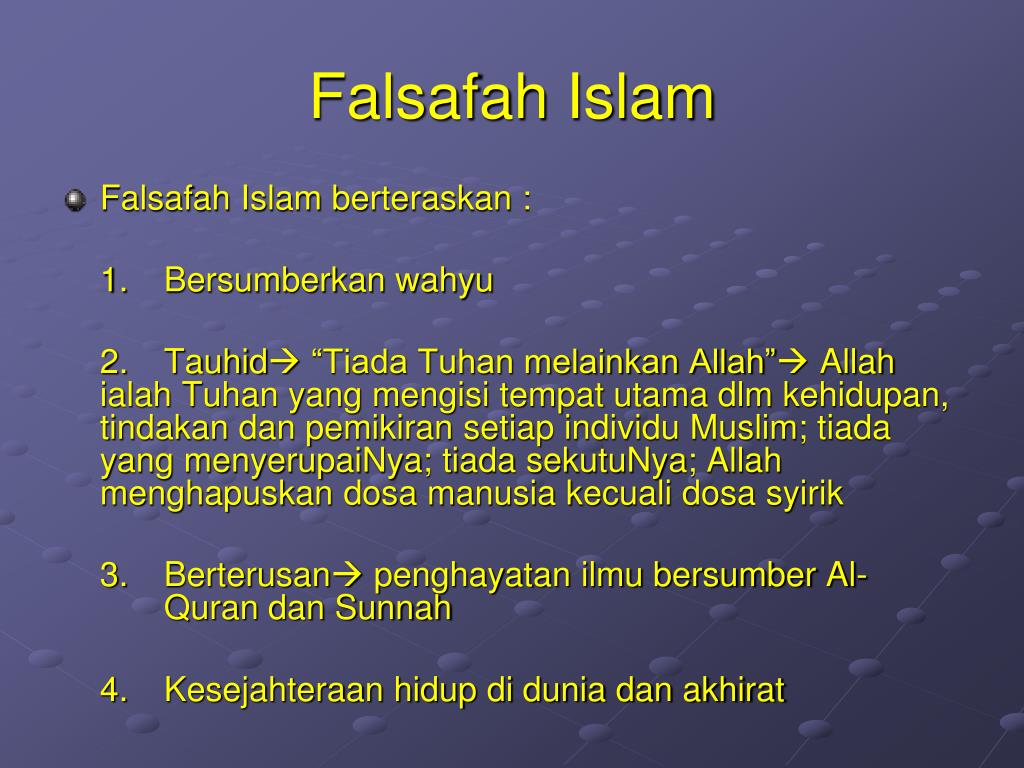 Falsafah Islam

Falsafah Islam berteraskan :

1. Bersumberkan wahyu

2. Tauhid→ “Tiada Tuhan melainkan Allah”→ Allah ialah Tuhan yang mengisi tempat utama dlm kehidupan, tindakan dan pemikiran setiap individu Muslim; tiada yang menyerupaiNya; tiada sekutuNya; Allah menghapuskan dosa manusia kecuali dosa syirik

3. Berterusan→ penghayatan ilmu bersumber Al-Quran dan Sunnah

4. Kesejahteraan hidup di dunia dan akhirat